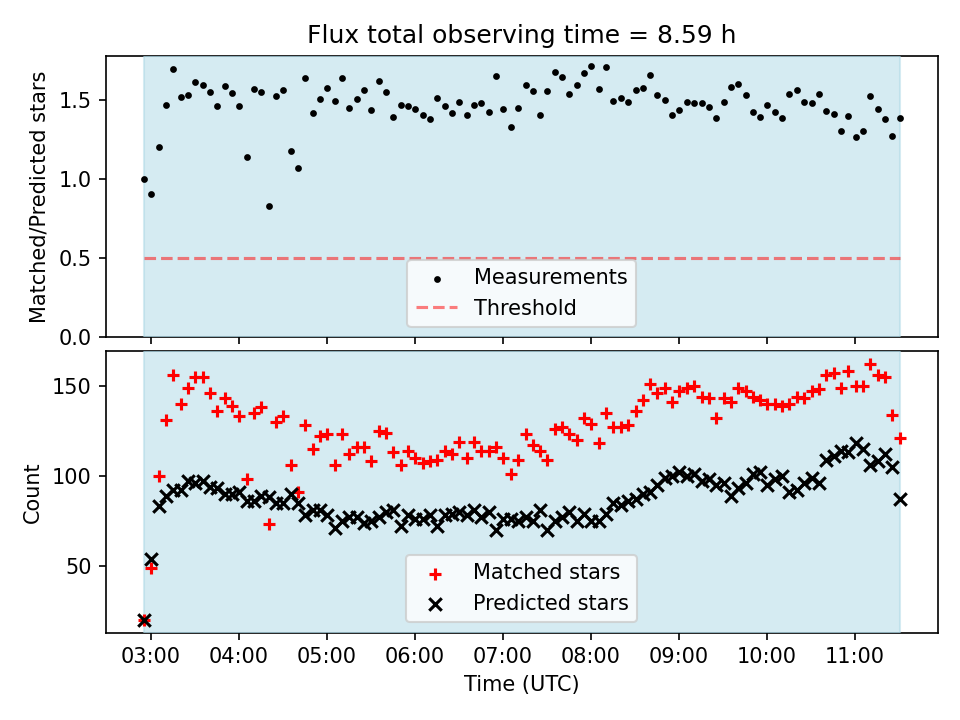 Flux total observing time = 8.59 h

Matched/Predicted stars

1.5
1.0
0.5
0.0

Measurements
Threshold

Count

150
100
50

Matched stars
Predicted stars

03:00 04:00 05:00 06:00 07:00 08:00 09:00 10:00 11:00
Time (UTC)